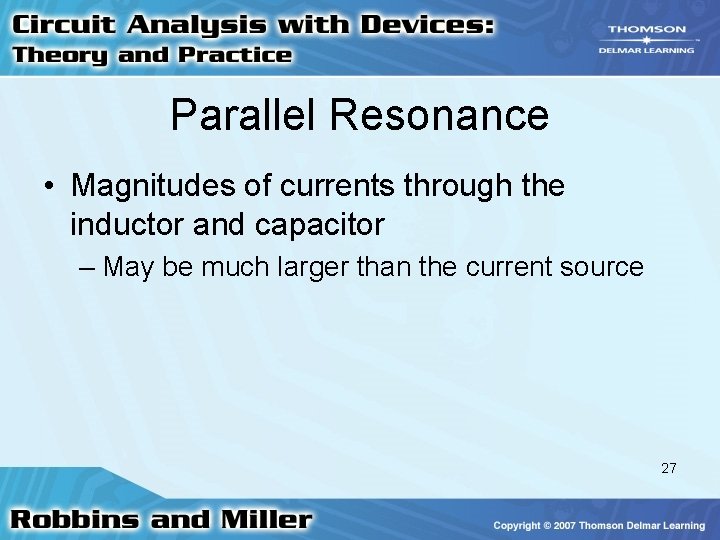 Circuit Analysis with Devices: Theory and Practice

THOMSON
DELMAR LEARNING

Parallel Resonance

• Magnitudes of currents through the inductor and capacitor
– May be much larger than the current source

27

Robbins and Miller

Copyright © 2007 Thomson Delmar Learning